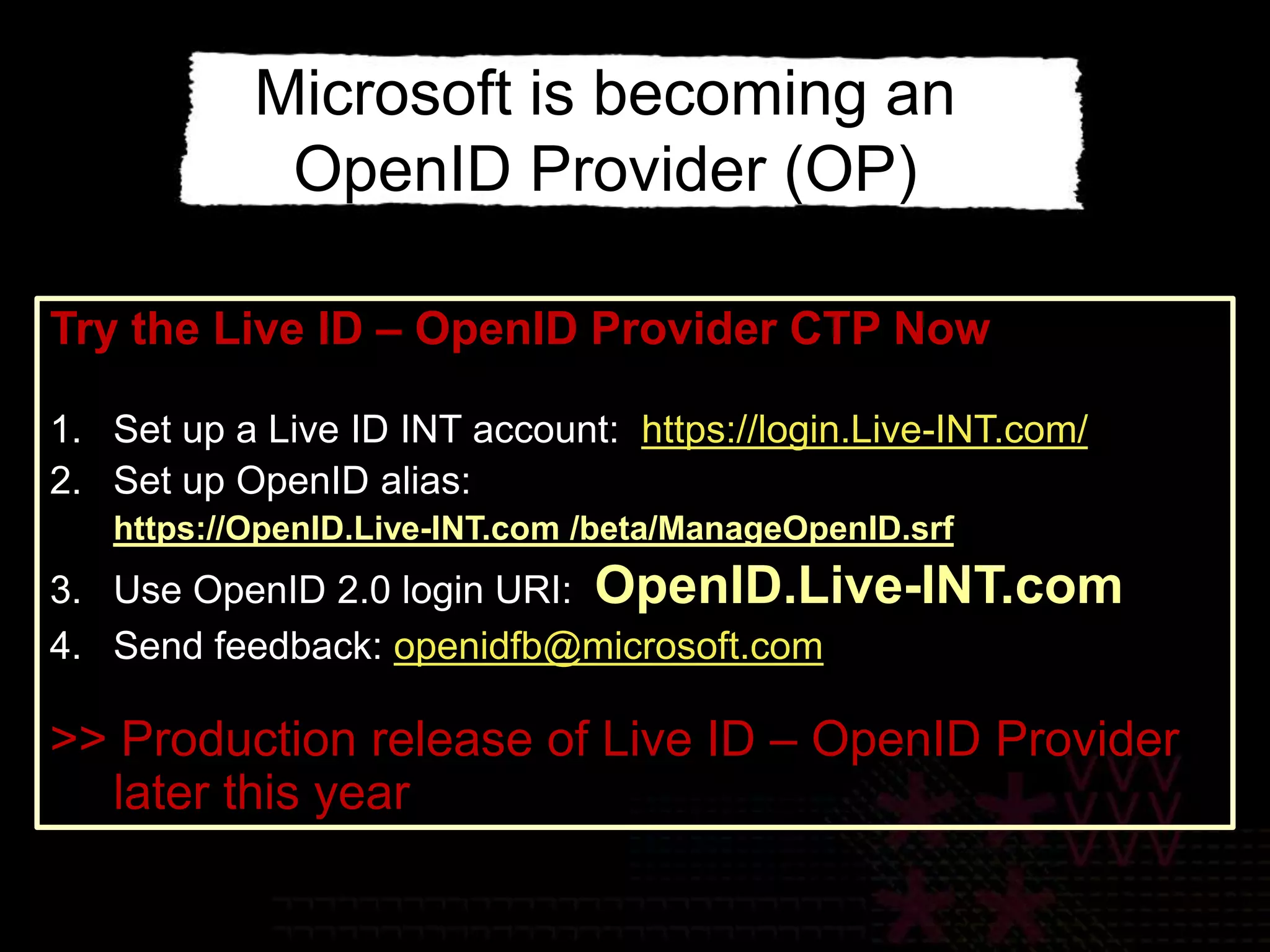 Microsoft is becoming an OpenID Provider (OP)

Try the Live ID – OpenID Provider CTP Now

1. Set up a Live ID INT account: https://login.Live-INT.com/
2. Set up OpenID alias: https://OpenID.Live-INT.com /beta/ManageOpenID.srf
3. Use OpenID 2.0 login URI: OpenID.Live-INT.com
4. Send feedback: openidfb@microsoft.com

>> Production release of Live ID – OpenID Provider later this year